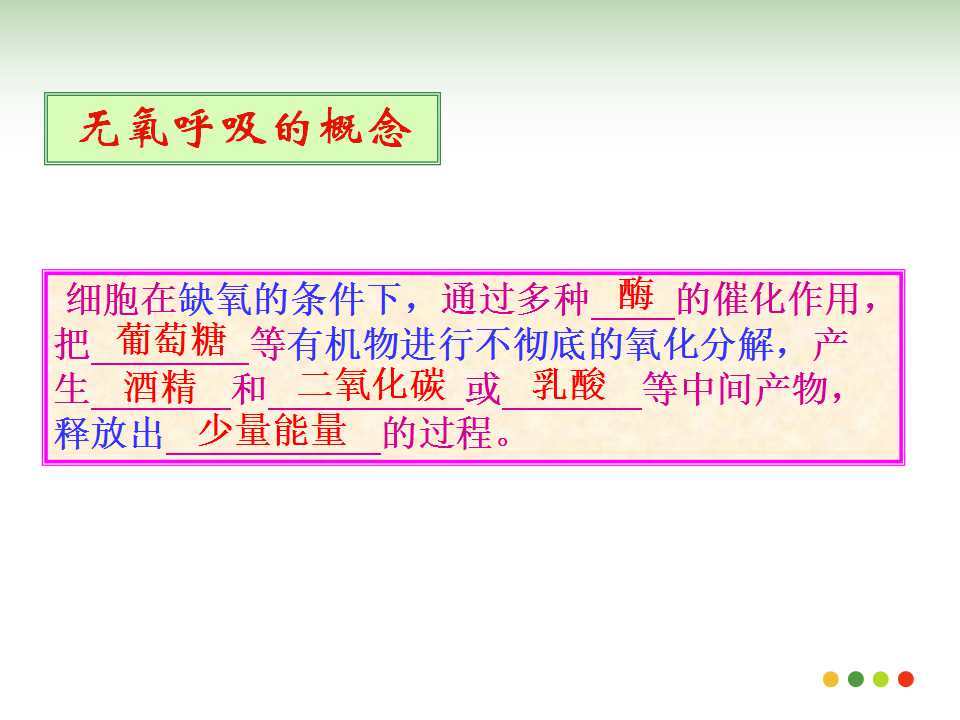 无氧呼吸的概念

细胞在缺氧的条件下，通过多种酶的催化作用，把葡萄糖等有机物进行不彻底的氧化分解，产生酒精和二氧化碳或乳酸等中间产物，释放出少量能量的过程。